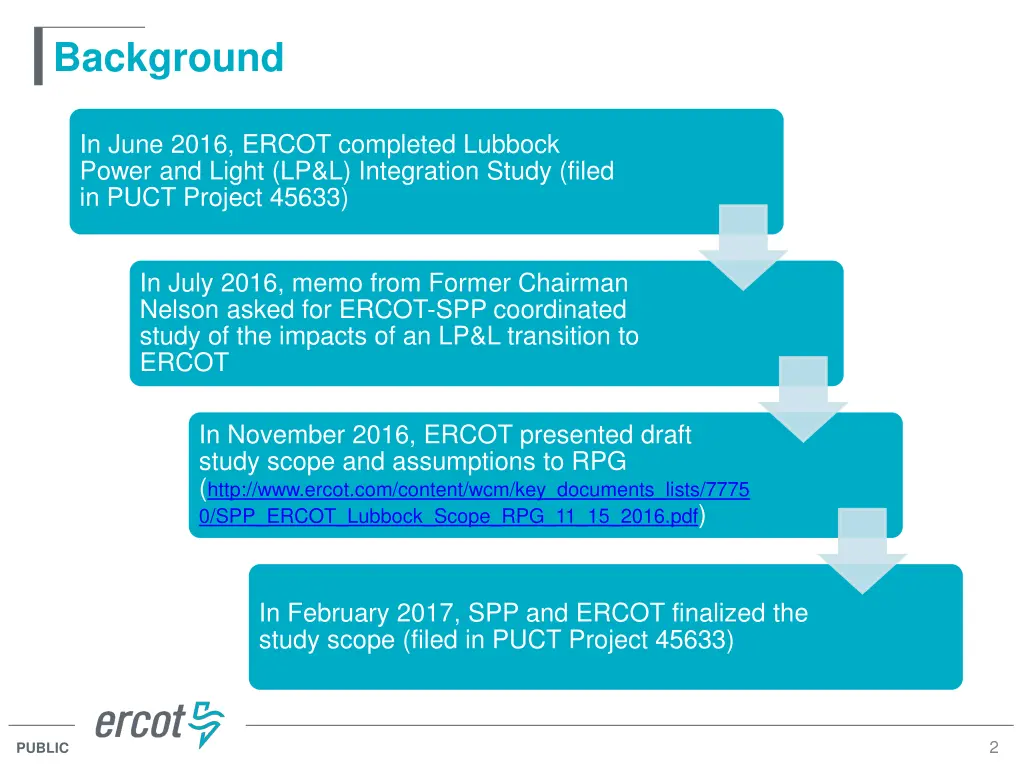 Background

In June 2016, ERCOT completed Lubbock Power and Light (LP&L) Integration Study (filed in PUCT Project 45633)

In July 2016, memo from Former Chairman Nelson asked for ERCOT-SPP coordinated study of the impacts of an LP&L transition to ERCOT

In November 2016, ERCOT presented draft study scope and assumptions to RPG (http://www.ercot.com/content/wcm/key_documents_lists/77750/SPP_ERCOT_Lubbock_Scope_RPG_11_15_2016.pdf)

In February 2017, SPP and ERCOT finalized the study scope (filed in PUCT Project 45633)

ercot

PUBLIC

2